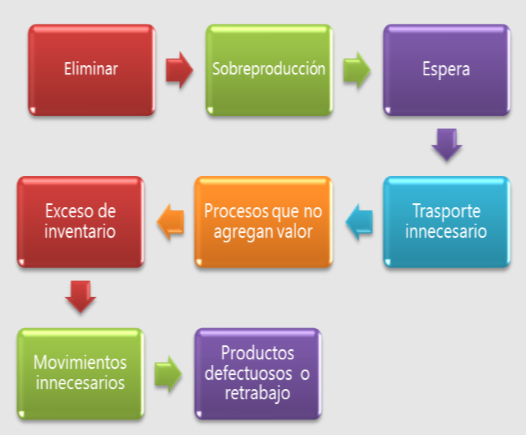 Eliminar

Sobreproducción

Espera

Trasporte innecesario

Procesos que no agregan valor

Exceso de inventario

Movimientos innecesarios

Productos defectuosos o retrabajo